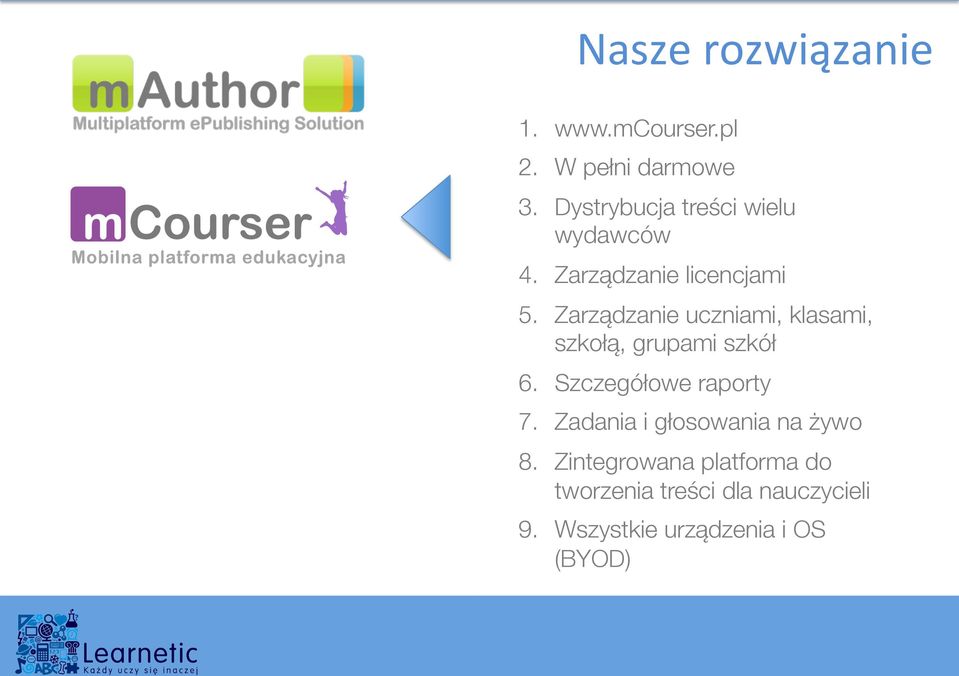 Nasze rozwiązanie

mAuthor
Multiplatform ePublishing Solution

mCourser
Mobilna platforma edukacyjna

1. www.mCourser.pl
2. W pełni darmowe
3. Dystrybucja treści wielu wydawców
4. Zarządzanie licencjami
5. Zarządzanie uczniami, klasami, szkołą, grupami szkół
6. Szczegółowe raporty
7. Zadania i głosowania na żywo
8. Zintegrowana platforma do tworzenia treści dla nauczycieli
9. Wszystkie urządzenia i OS (BYOD)

Learnetic
Każdy uczy się inaczej